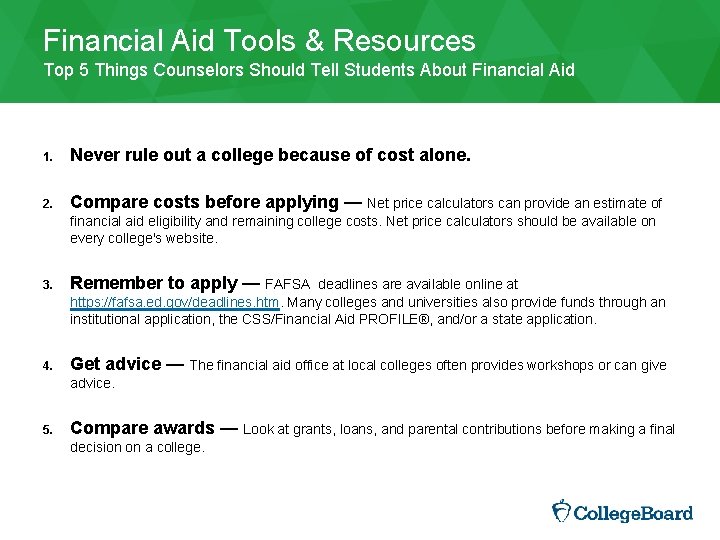 Financial Aid Tools & Resources
Top 5 Things Counselors Should Tell Students About Financial Aid

1. Never rule out a college because of cost alone.

2. Compare costs before applying — Net price calculators can provide an estimate of financial aid eligibility and remaining college costs. Net price calculators should be available on every college's website.

3. Remember to apply — FAFSA deadlines are available online at https://fafsa.ed.gov/deadlines.htm. Many colleges and universities also provide funds through an institutional application, the CSS/Financial Aid PROFILE®, and/or a state application.

4. Get advice — The financial aid office at local colleges often provides workshops or can give advice.

5. Compare awards — Look at grants, loans, and parental contributions before making a final decision on a college.

CollegeBoard